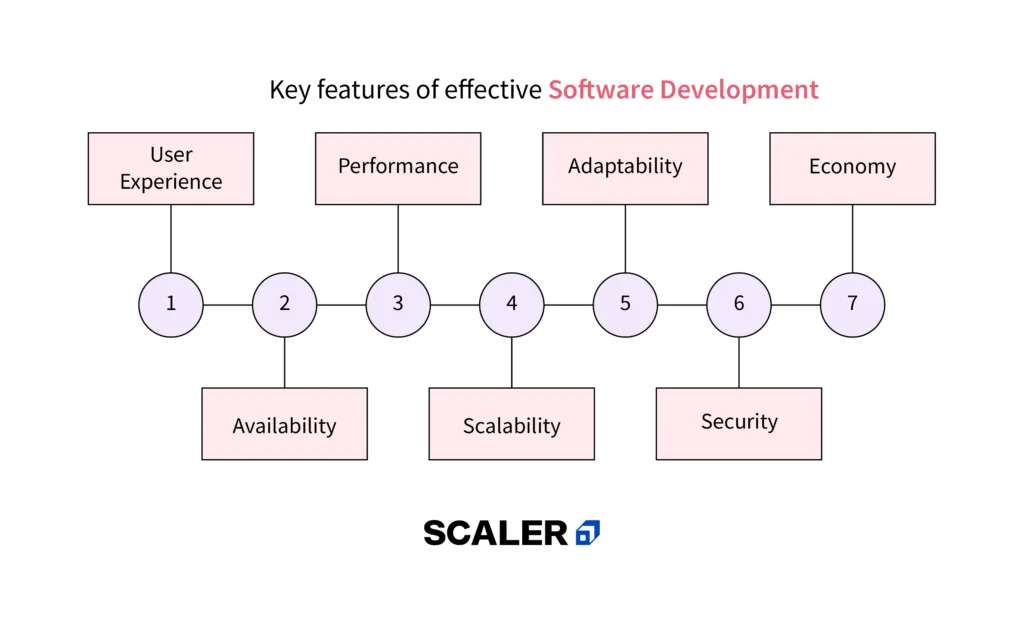 Key features of effective Software Development

User Experience

Performance

Adaptability

Economy

1

2

3

4

5

6

7

Availability

Scalability

Security

SCALER